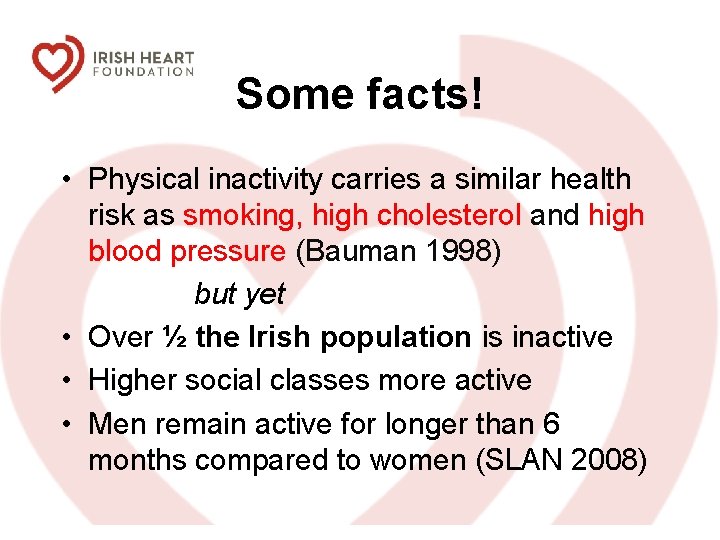 IRISH HEART FOUNDATION

Some facts!

• Physical inactivity carries a similar health risk as smoking, high cholesterol and high blood pressure (Bauman 1998)

but yet

• Over ½ the Irish population is inactive
• Higher social classes more active
• Men remain active for longer than 6 months compared to women (SLAN 2008)